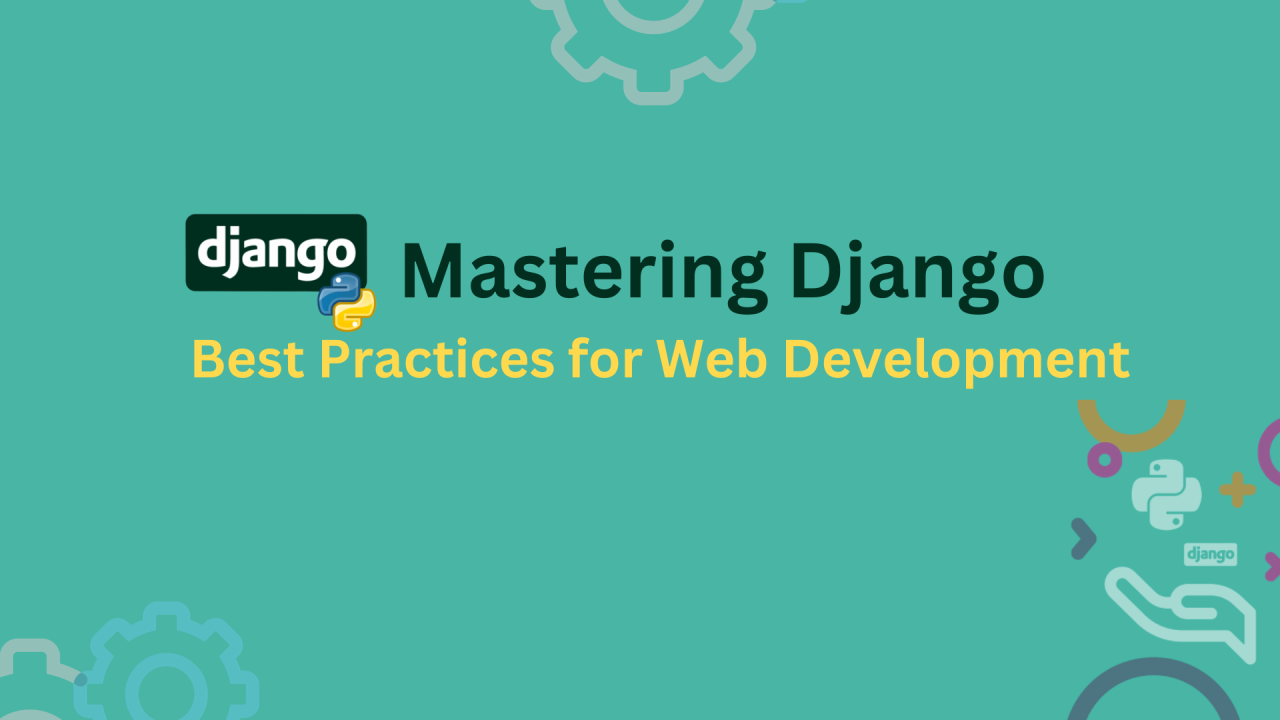 django

Mastering Django

Best Practices for Web Development

django